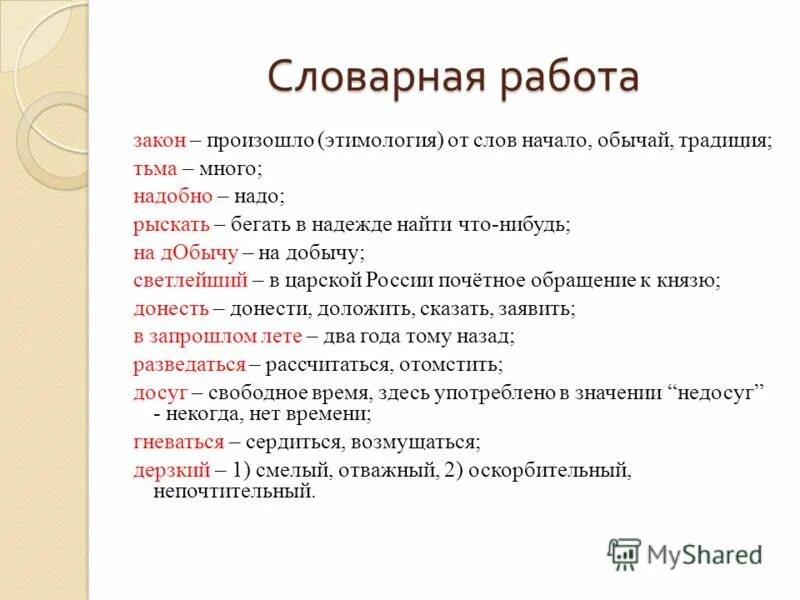 Словарная работа

закон – произошло (этимология) от слов начало, обычай, традиция;
тьма – много;
надобно – надо;
рыскать – бегать в надежде найти что-нибудь;
на дОбычу – на добычу;
светлейший – в царской России почётное обращение к князю;
донесть – донести, доложить, сказать, заявить;
в запрошлом лете – два года тому назад;
разведаться – рассчитаться, отомстить;
досуг – свободное время, здесь употреблено в значении “недосуг” - некогда, нет времени;
гневаться – сердиться, возмущаться;
дерзкий – 1) смелый, отважный, 2) оскорбительный, непочтительный.

MyShared